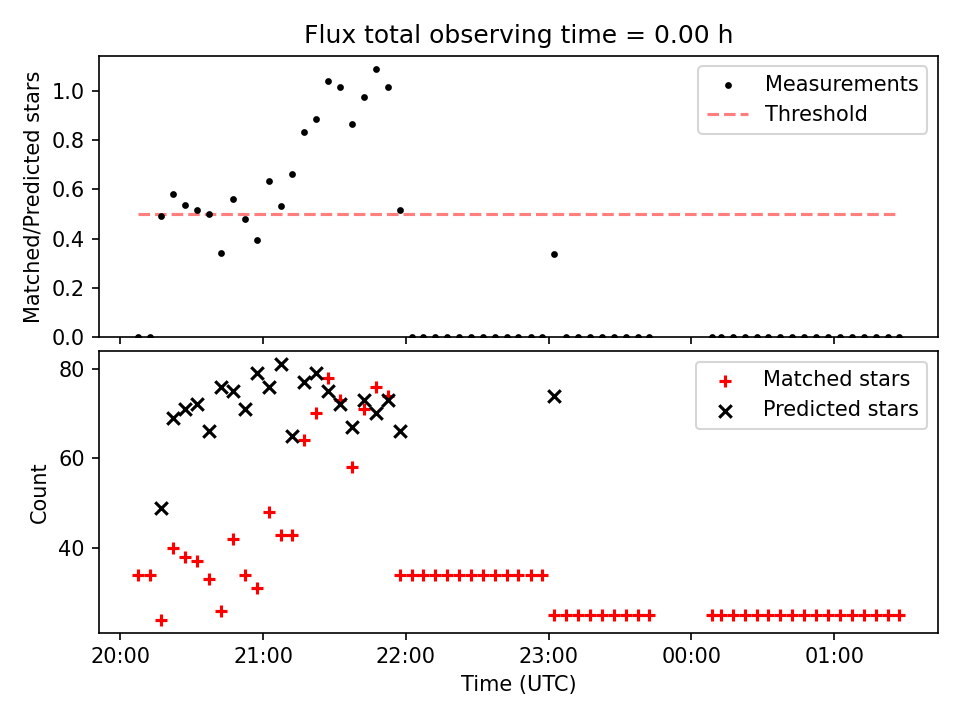 Flux total observing time = 0.00 h

Matched/Predicted stars

1.0
0.8
0.6
0.4
0.2
0.0

Measurements
Threshold

Count

80
60
40

Matched stars
Predicted stars

20:00
21:00
22:00
23:00
00:00
01:00

Time (UTC)